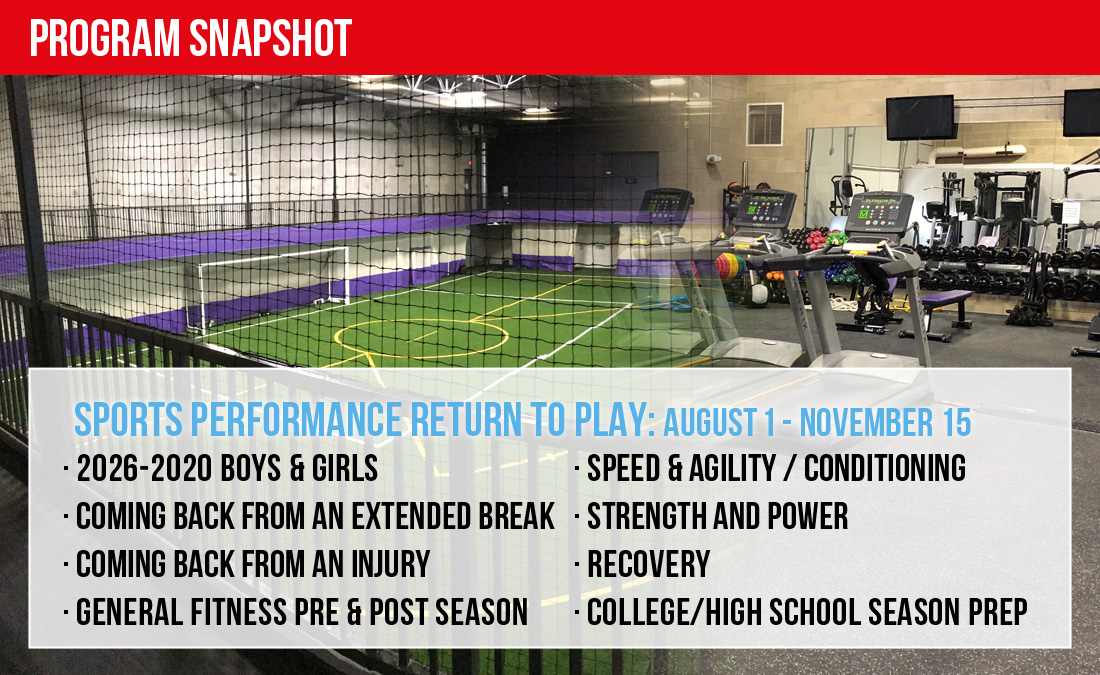 PROGRAM SNAPSHOT

SPORTS PERFORMANCE RETURN TO PLAY: AUGUST 1 - NOVEMBER 15

· 2026-2020 BOYS & GIRLS
· COMING BACK FROM AN EXTENDED BREAK
· COMING BACK FROM AN INJURY
· GENERAL FITNESS PRE & POST SEASON

· SPEED & AGILITY / CONDITIONING
· STRENGTH AND POWER
· RECOVERY
· COLLEGE/HIGH SCHOOL SEASON PREP